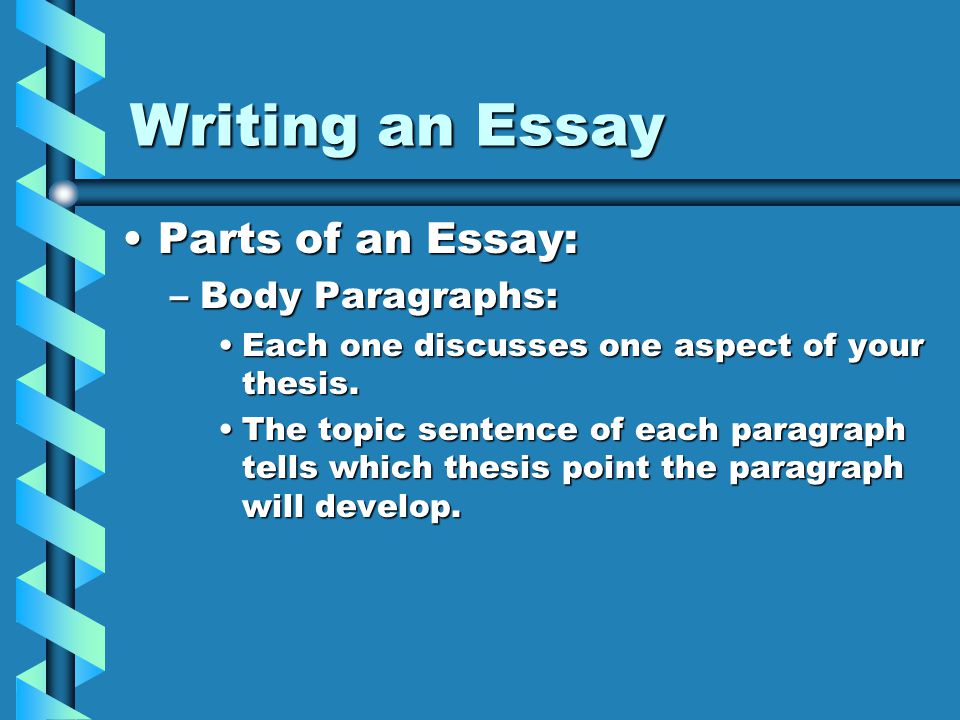 Writing an Essay

• Parts of an Essay:

– Body Paragraphs:

• Each one discusses one aspect of your thesis.

• The topic sentence of each paragraph tells which thesis point the paragraph will develop.